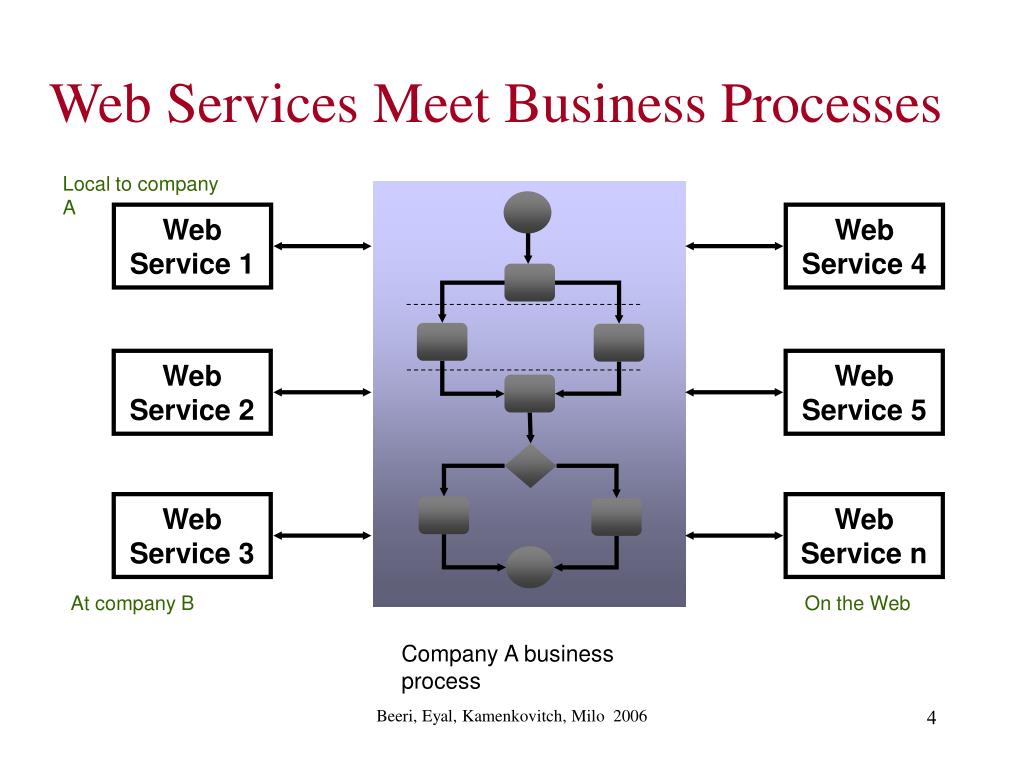 Web Services Meet Business Processes

Local to company A

Web Service 1

Web Service 2

Web Service 3

At company B

Web Service 4

Web Service 5

Web Service n

On the Web

Company A business process

Beeri, Eyal, Kamenkovitch, Milo 2006

4